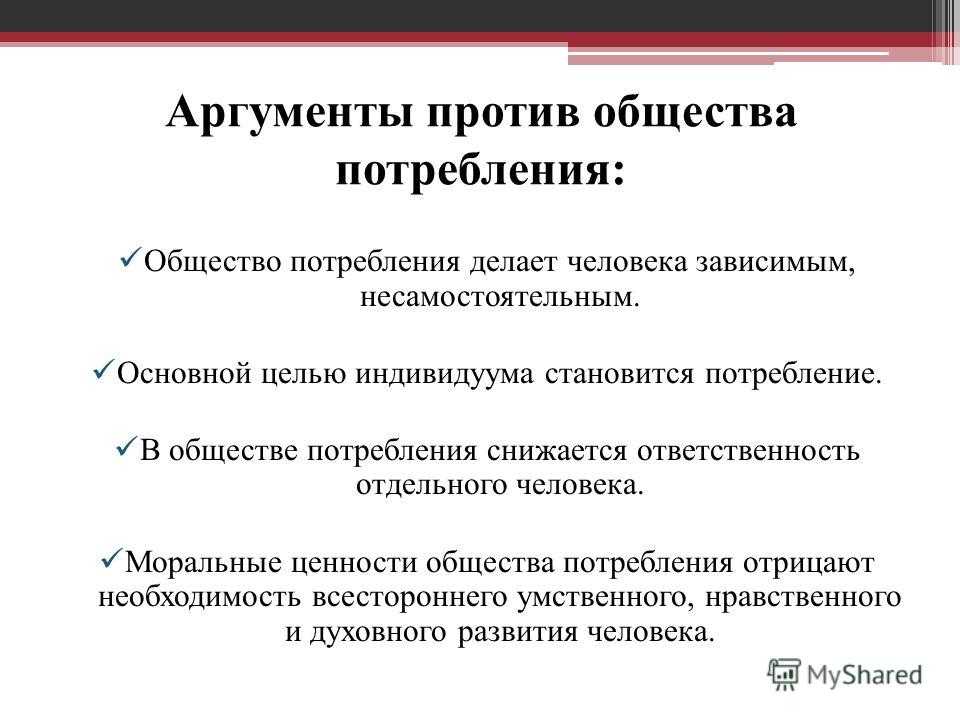 Аргументы против общества потребления:

✓Общество потребления делает человека зависимым, несамостоятельным.

✓Основной целью индивидуума становится потребление.

✓В обществе потребления снижается ответственность отдельного человека.

✓Моральные ценности общества потребления отрицают необходимость всестороннего умственного, нравственного и духовного развития человека.

MyShared